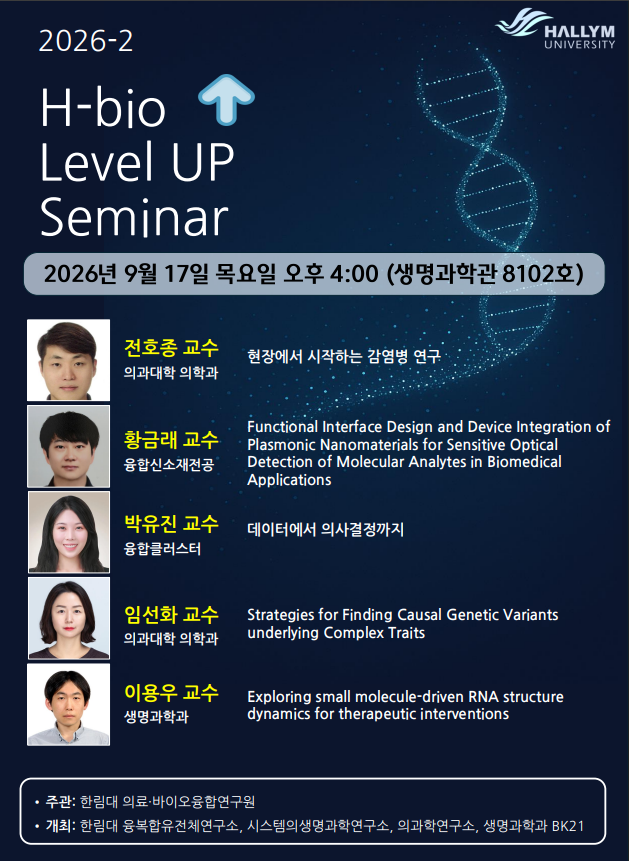 2026-2

HALLYM UNIVERSITY

H-bio Level UP Seminar

2026년 9월 17일 목요일 오후 4:00 (생명과학관 8102호)

전호종 교수
의과대학 의학과
현장에서 시작하는 감염병 연구

황금래 교수
융합신소재전공
Functional Interface Design and Device Integration of Plasmonic Nanomaterials for Sensitive Optical Detection of Molecular Analytes in Biomedical Applications

박유진 교수
융합클러스터
데이터에서 의사결정까지

임선화 교수
의과대학 의학과
Strategies for Finding Causal Genetic Variants underlying Complex Traits

이용우 교수
생명과학과
Exploring small molecule-driven RNA structure dynamics for therapeutic interventions

• 주관: 한림대 의료·바이오융합연구원
• 개최: 한림대 융복합유전체연구소, 시스템의생명과학연구소, 의과학연구소, 생명과학과 BK21